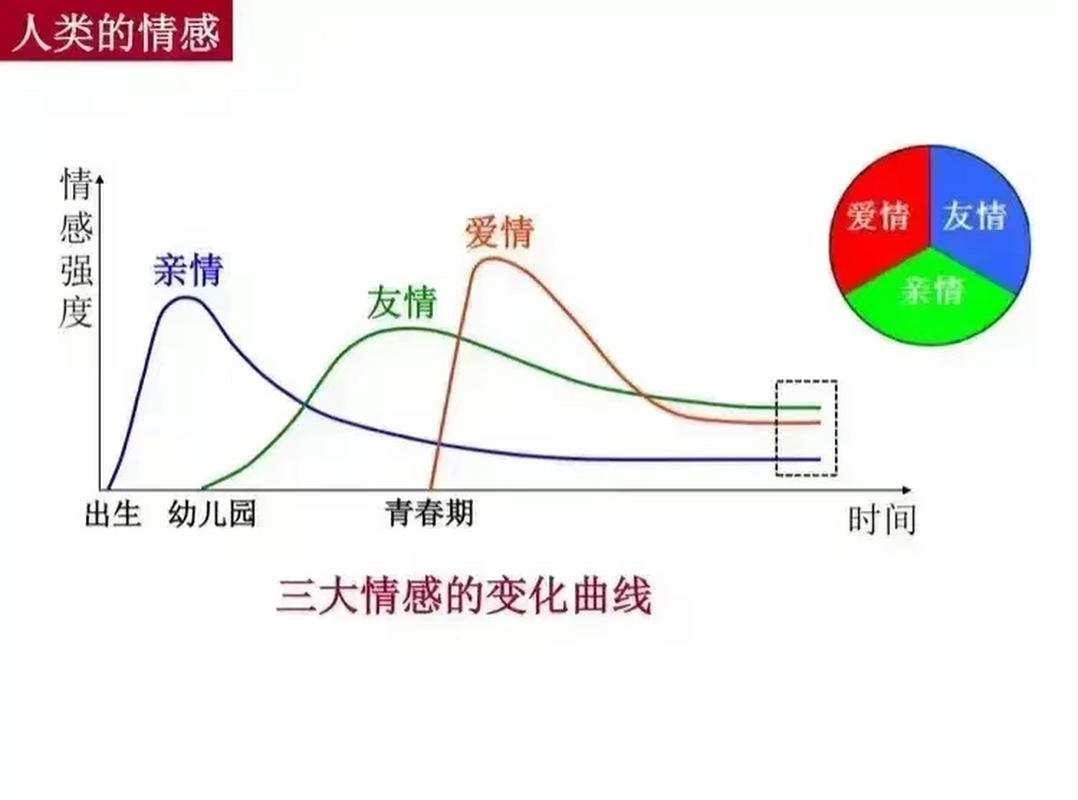 人类的情感

情感强度

亲情

友情

爱情

爱情
友情
亲情

出生 幼儿园 青春期

时间

三大情感的变化曲线